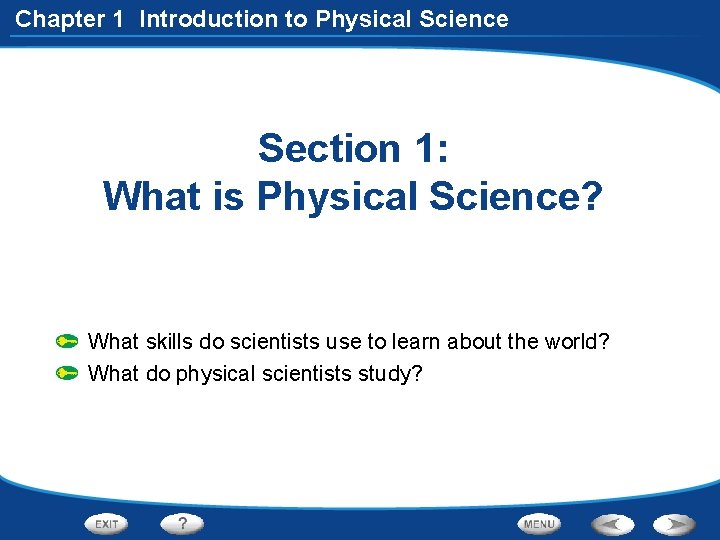 Chapter 1 Introduction to Physical Science

Section 1:
What is Physical Science?

What skills do scientists use to learn about the world?
What do physical scientists study?

EXIT ? MENU